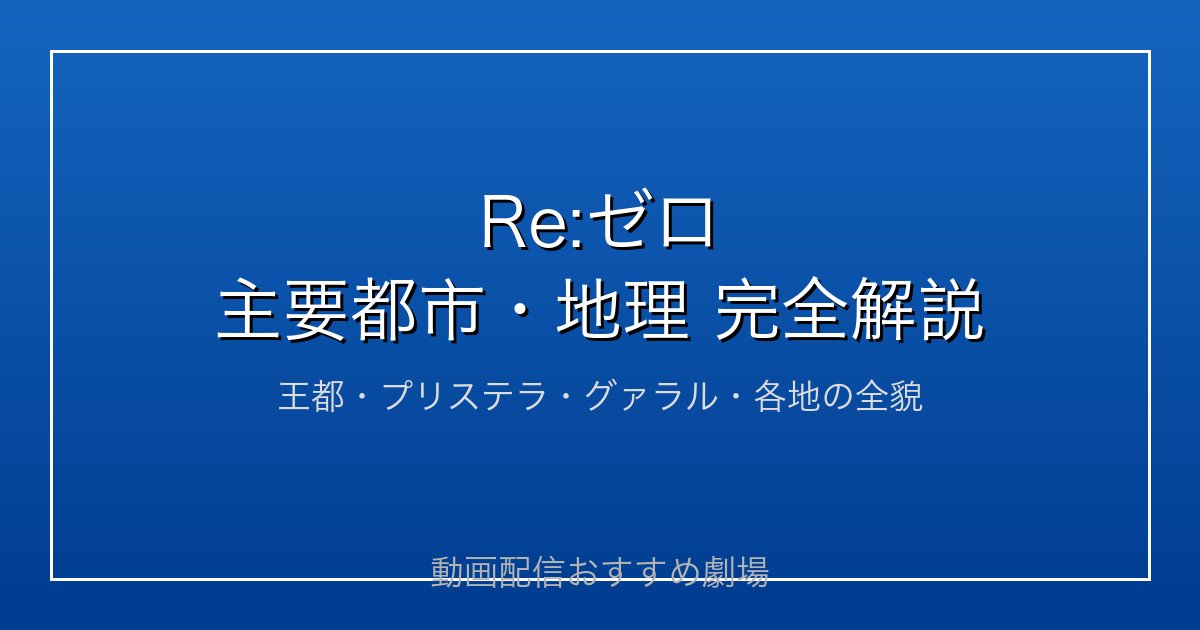 Re:ゼロ
主要都市・地理 完全解説

王都・プリステラ・グァラル・各地の全貌

動画配信おすすめ劇場